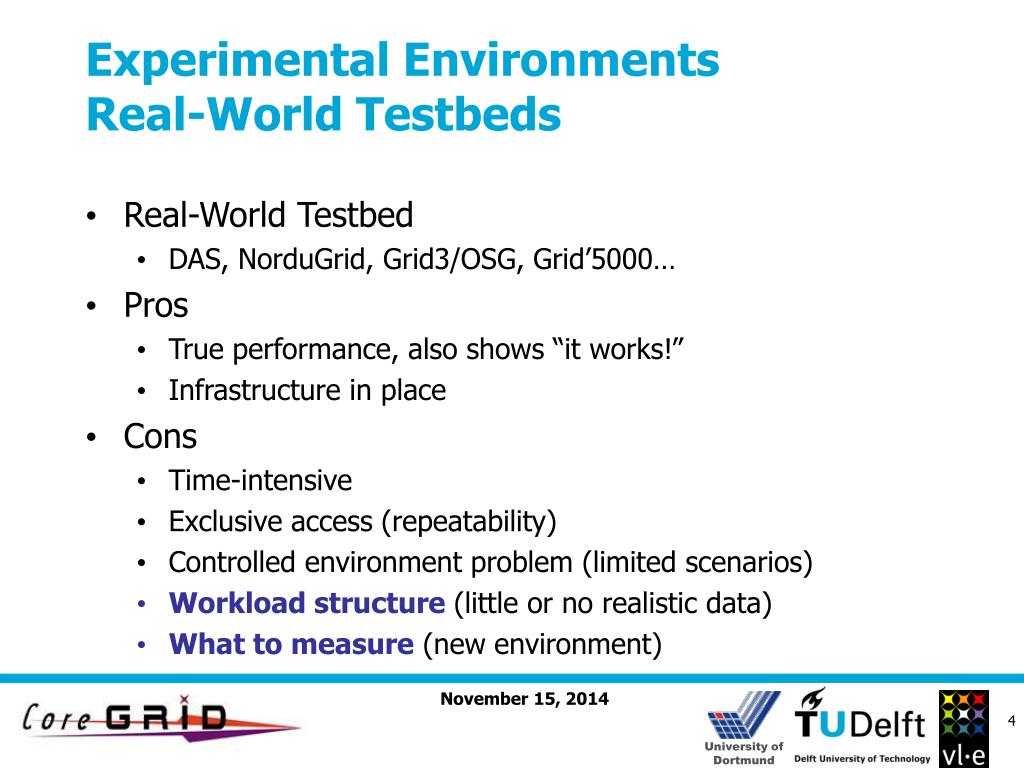 Experimental Environments
Real-World Testbeds

• Real-World Testbed
  • DAS, NorduGrid, Grid3/OSG, Grid'5000…
• Pros
  • True performance, also shows "it works!"
  • Infrastructure in place
• Cons
  • Time-intensive
  • Exclusive access (repeatability)
  • Controlled environment problem (limited scenarios)
  • Workload structure (little or no realistic data)
  • What to measure (new environment)

CoreGRID

November 15, 2014

University of Dortmund

TUDelft
Delft University of Technology

vl·e

4